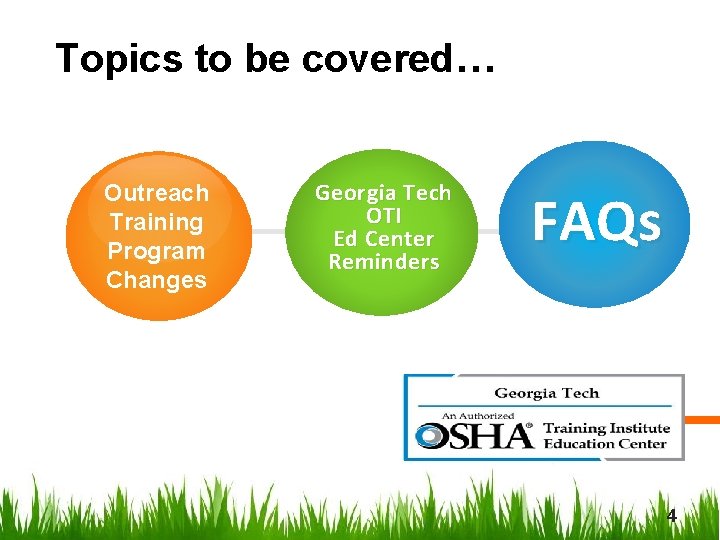 Topics to be covered…

Outreach Training Program Changes

Georgia Tech OTI Ed Center Reminders

FAQs

Georgia Tech

An Authorized

OSHA® Training Institute Education Center

4